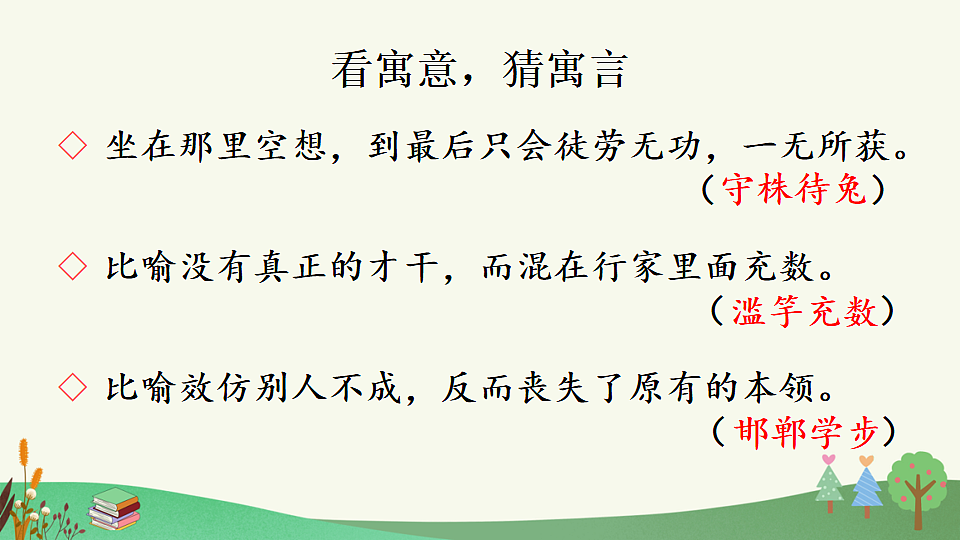 看寓意，猜寓言

◇ 坐在那里空想，到最后只会徒劳无功，一无所获。
（守株待兔）

◇ 比喻没有真正的才干，而混在行家里面充数。
（滥竽充数）

◇ 比喻效仿别人不成，反而丧失了原有的本领。
（邯郸学步）